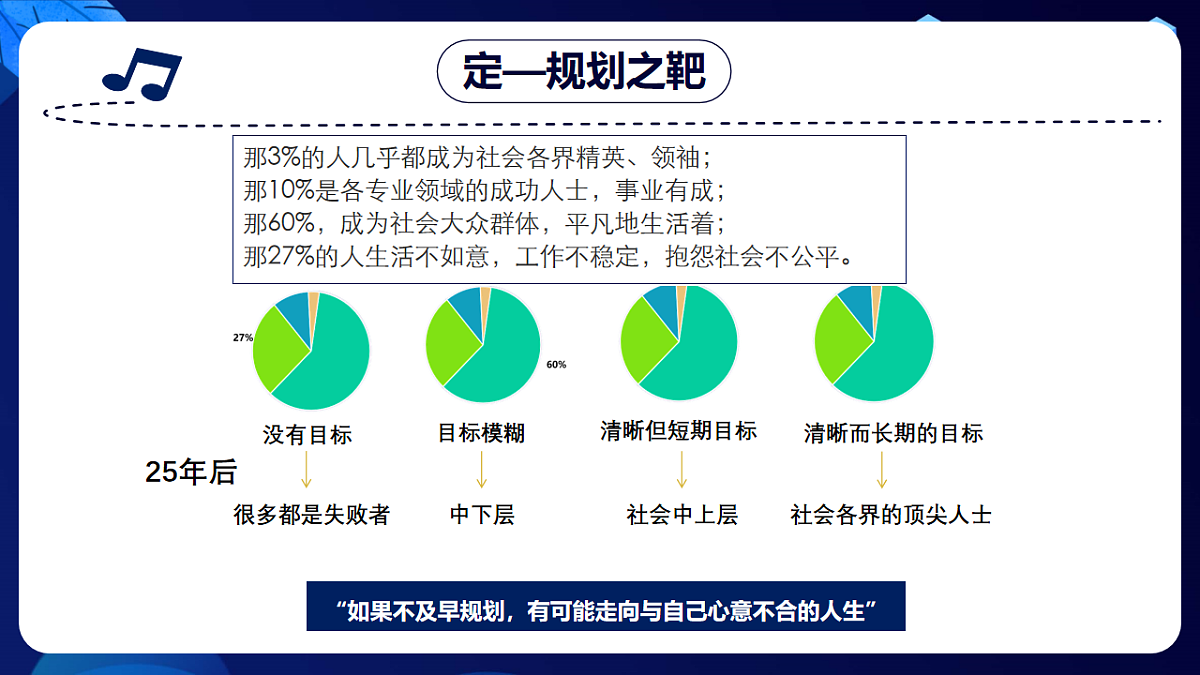 定—规划之靶

那3%的人几乎都成为社会各界精英、领袖；
那10%是各专业领域的成功人士，事业有成；
那60%，成为社会大众群体，平凡地生活着；
那27%的人生活不如意，工作不稳定，抱怨社会不公平。

27%

60%

没有目标

目标模糊

清晰但短期目标

清晰而长期的目标

25年后

很多都是失败者

中下层

社会中上层

社会各界的顶尖人士

“如果不及早规划，有可能走向与自己心意不合的人生”